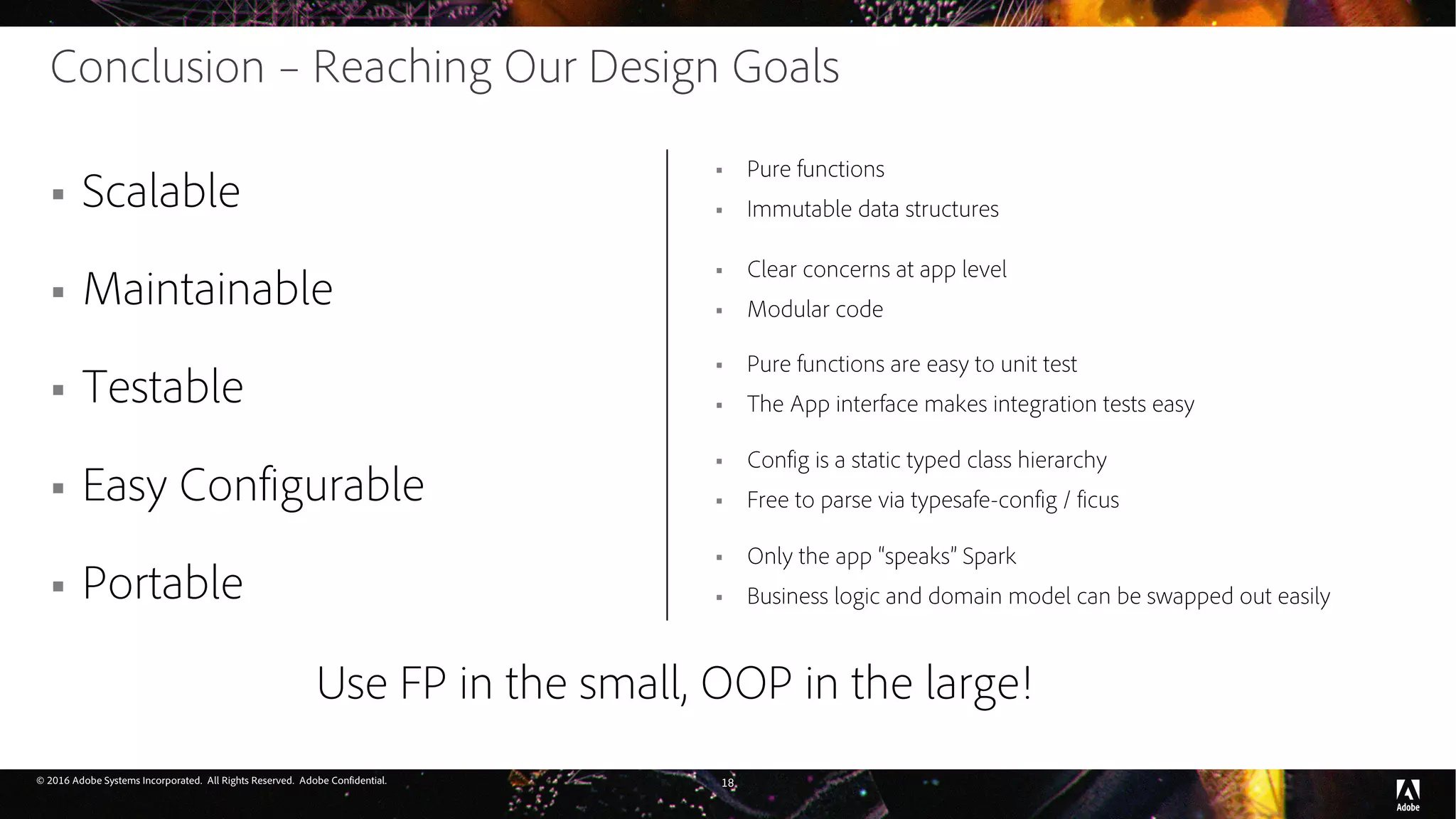 Conclusion – Reaching Our Design Goals

▪ Scalable

▪ Maintainable

▪ Testable

▪ Easy Configurable

▪ Portable

▪ Pure functions
▪ Immutable data structures

▪ Clear concerns at app level
▪ Modular code

▪ Pure functions are easy to unit test
▪ The App interface makes integration tests easy

▪ Config is a static typed class hierarchy
▪ Free to parse via typesafe-config / ficus

▪ Only the app "speaks" Spark
▪ Business logic and domain model can be swapped out easily

Use FP in the small, OOP in the large!

© 2016 Adobe Systems Incorporated. All Rights Reserved. Adobe Confidential.

18

Adobe